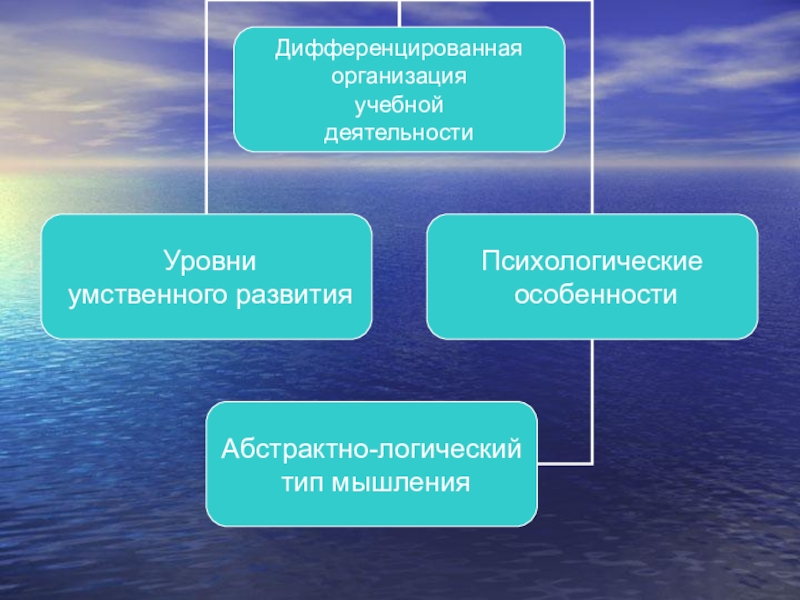 Дифференцированная организация учебной деятельности

Уровни умственного развития

Психологические особенности

Абстрактно-логический тип мышления